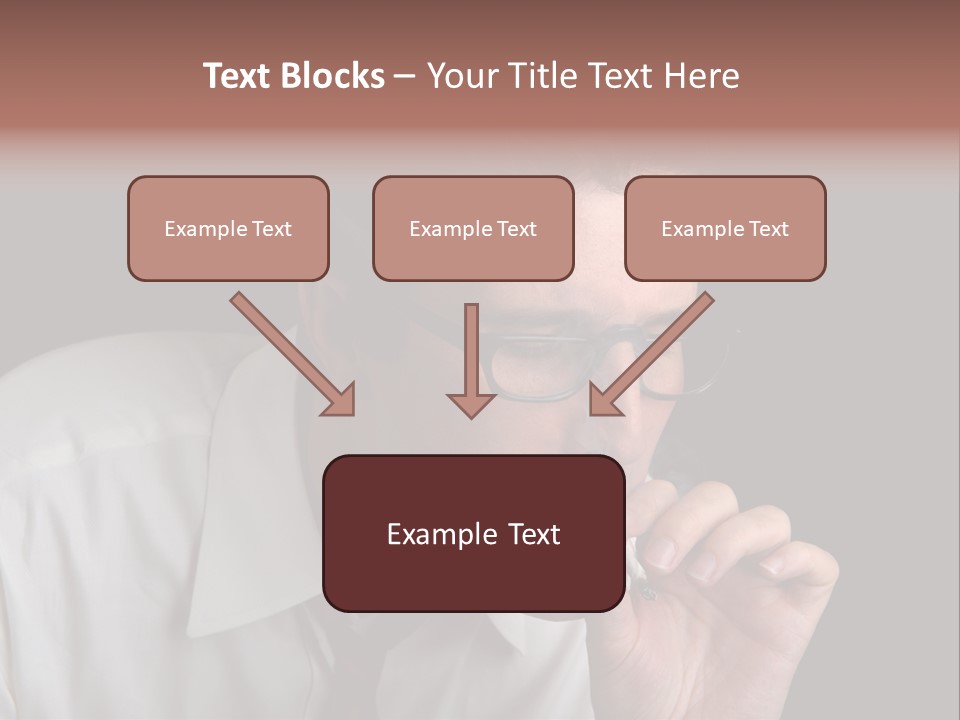 Text Blocks – Your Title Text Here

Example Text

Example Text

Example Text

Example Text